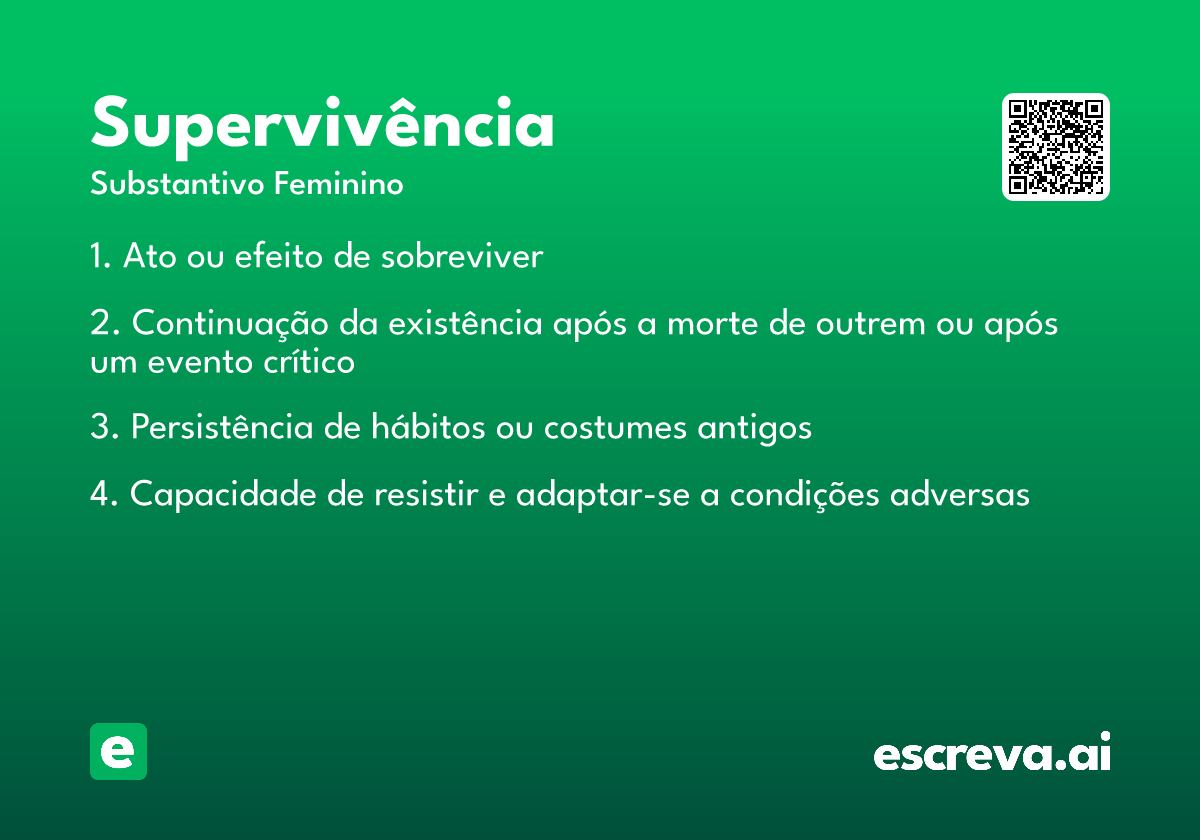 Supervivência

Substantivo Feminino

1. Ato ou efeito de sobreviver

2. Continuação da existência após a morte de outrem ou após um evento crítico

3. Persistência de hábitos ou costumes antigos

4. Capacidade de resistir e adaptar-se a condições adversas

e

escreva.ai